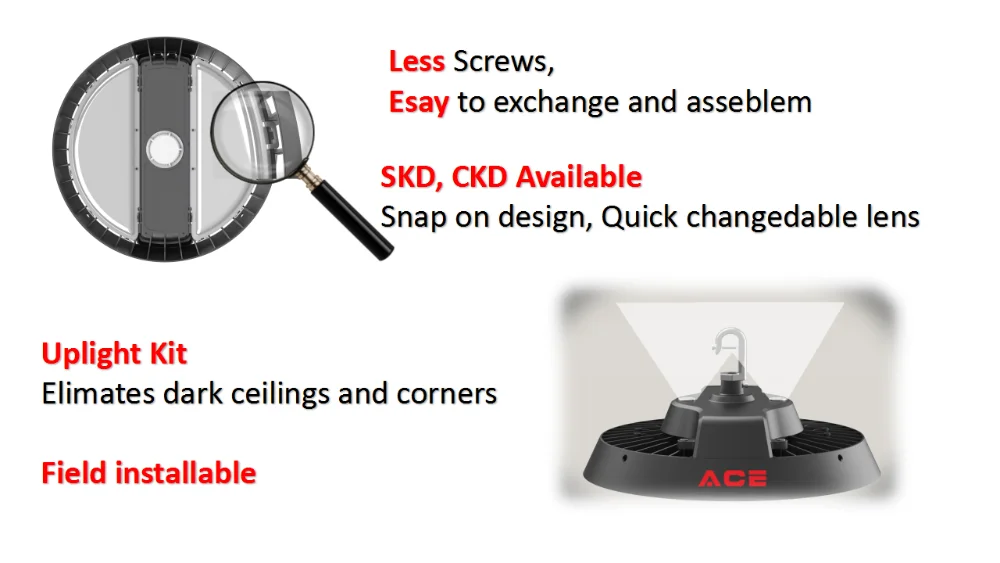 Less Screws,
Esay to exchange and asseblem

SKD, CKD Available
Snap on design, Quick changedable lens

Uplight Kit
Elimates dark ceilings and corners

Field installable

ACE